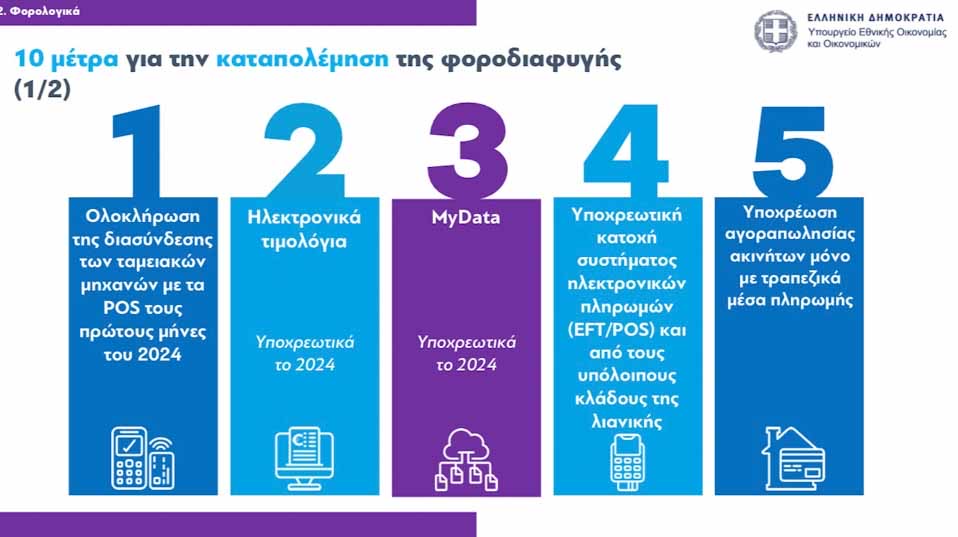 2. Φορολογικά

ΕΛΛΗΝΙΚΗ ΔΗΜΟΚΡΑΤΙΑ
Υπουργείο Εθνικής Οικονομίας και Οικονομικών

10 μέτρα για την καταπολέμηση της φοροδιαφυγής (1/2)

1
Ολοκλήρωση της διασύνδεσης των ταμειακών μηχανών με τα POS τους πρώτους μήνες του 2024

2
Ηλεκτρονικά τιμολόγια

Υποχρεωτικά το 2024

3
MyData

Υποχρεωτικά το 2024

4
Υποχρεωτική κατοχή συστήματος ηλεκτρονικών πληρωμών (EFT/POS) και από τους υπόλοιπους κλάδους της λιανικής

5
Υποχρέωση αγοραπωλησίας ακινήτων μόνο με τραπεζικά μέσα πληρωμής